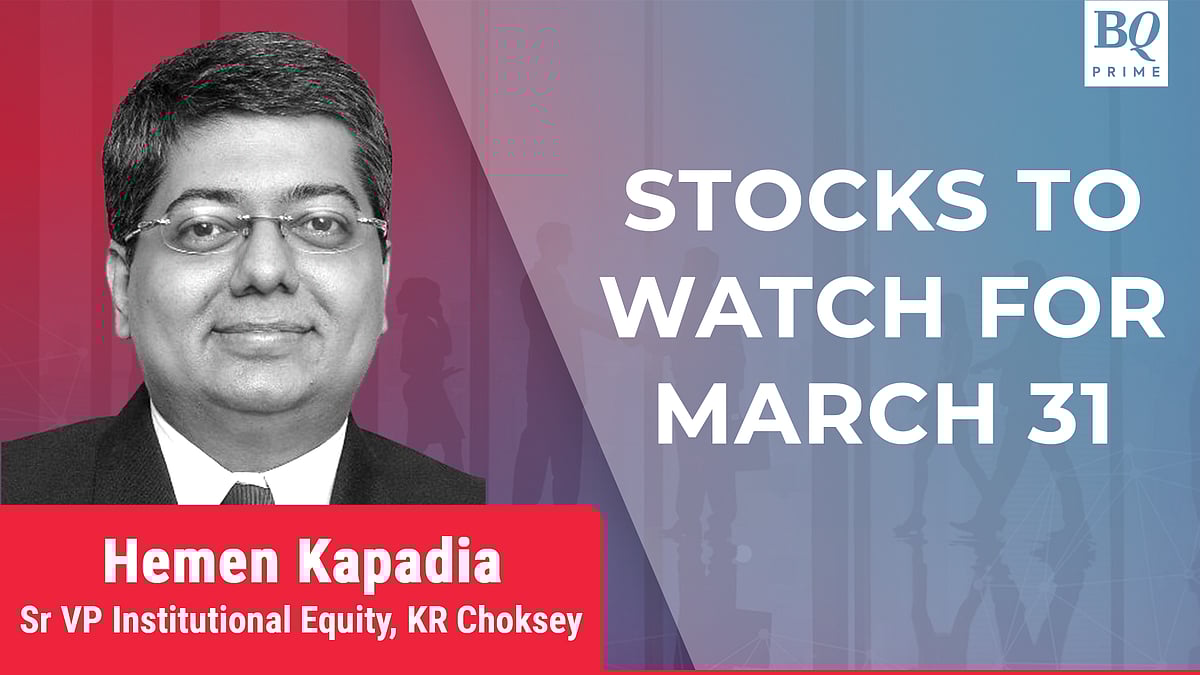 BQ PRIME

STOCKS TO WATCH FOR MARCH 31

Hemen Kapadia
Sr VP Institutional Equity, KR Choksey